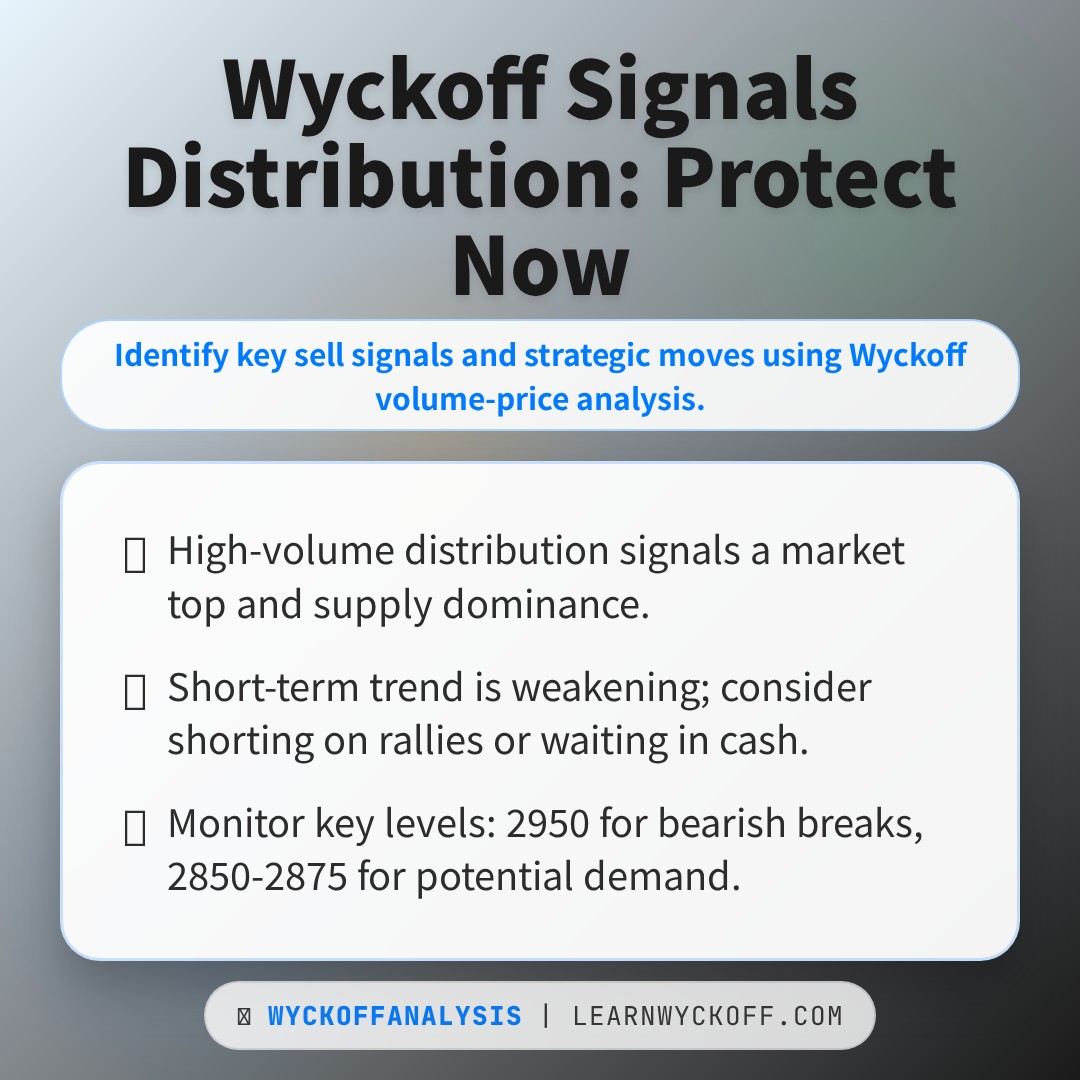 Wyckoff Signals Distribution: Protect Now

Identify key sell signals and strategic moves using Wyckoff volume-price analysis.

High-volume distribution signals a market top and supply dominance.

Short-term trend is weakening; consider shorting on rallies or waiting in cash.

Monitor key levels: 2950 for bearish breaks, 2850-2875 for potential demand.

WYCKOFFANALYSIS | LEARNWYCKOFF.COM